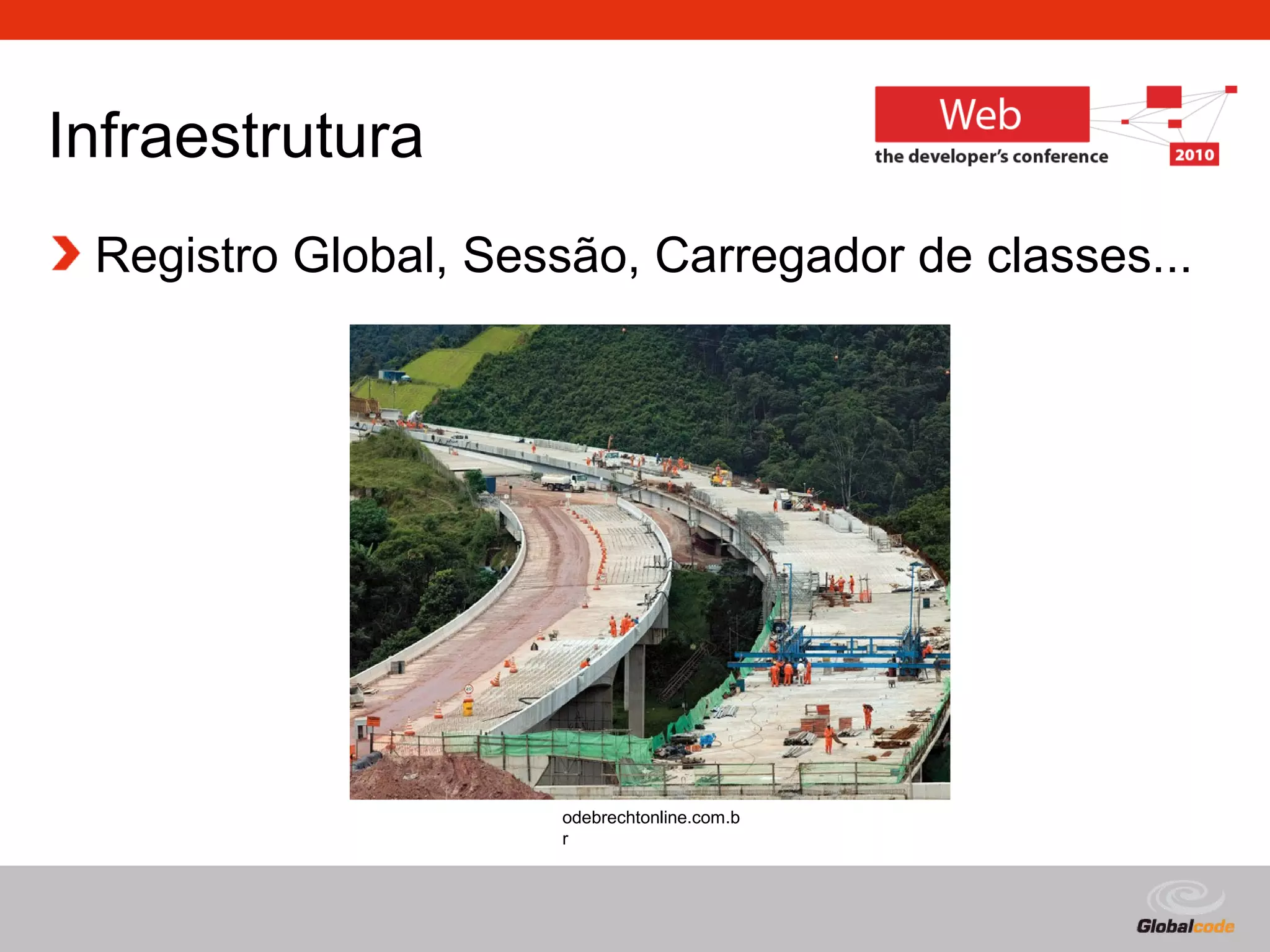 Infraestrutura

Web
the developer's conference
2010

Registro Global, Sessão, Carregador de classes...

odebrechtonline.com.br

Globalcode